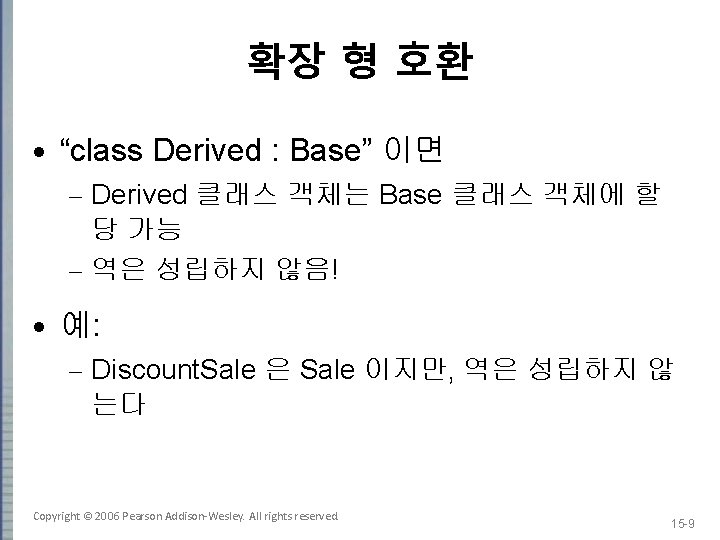 확장 형 호환

• "class Derived : Base" 이면
– Derived 클래스 객체는 Base 클래스 객체에 할당 가능
– 역은 성립하지 않음!

• 예:
– DiscountSale 은 Sale 이지만, 역은 성립하지 않는다

Copyright © 2006 Pearson Addison-Wesley. All rights reserved.

15-9